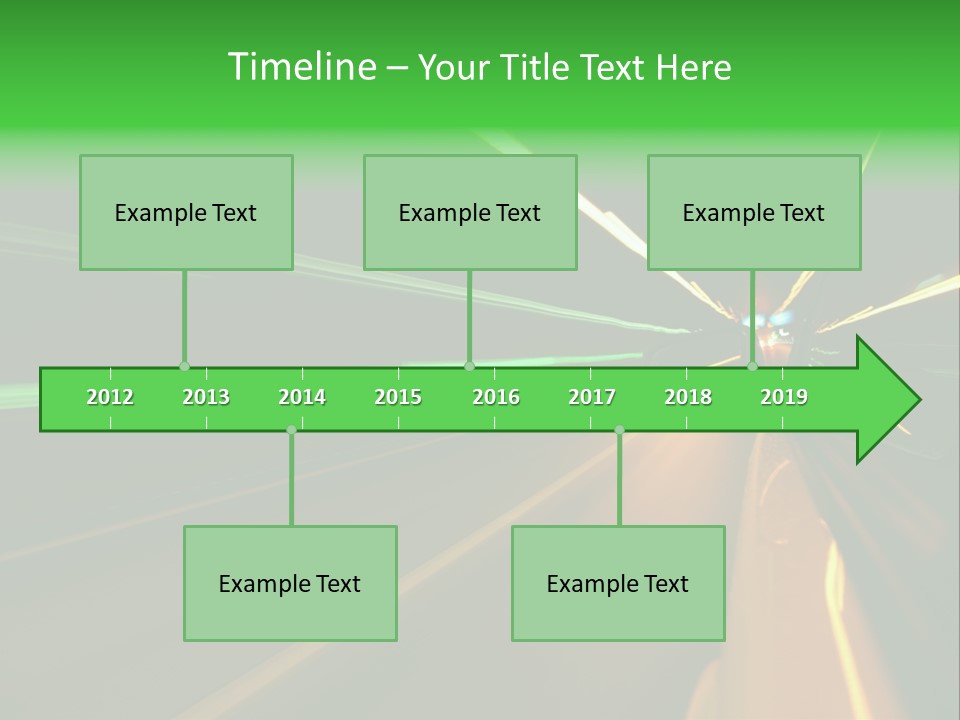 Timeline – Your Title Text Here

Example Text

Example Text

Example Text

2012 2013 2014 2015 2016 2017 2018 2019

Example Text

Example Text